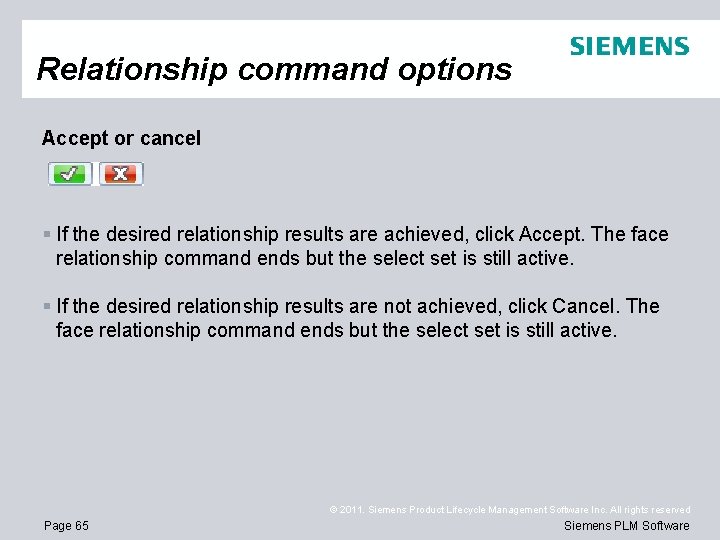 SIEMENS

Relationship command options

Accept or cancel

▪ If the desired relationship results are achieved, click Accept. The face relationship command ends but the select set is still active.

▪ If the desired relationship results are not achieved, click Cancel. The face relationship command ends but the select set is still active.

© 2011. Siemens Product Lifecycle Management Software Inc. All rights reserved

Page 65

Siemens PLM Software